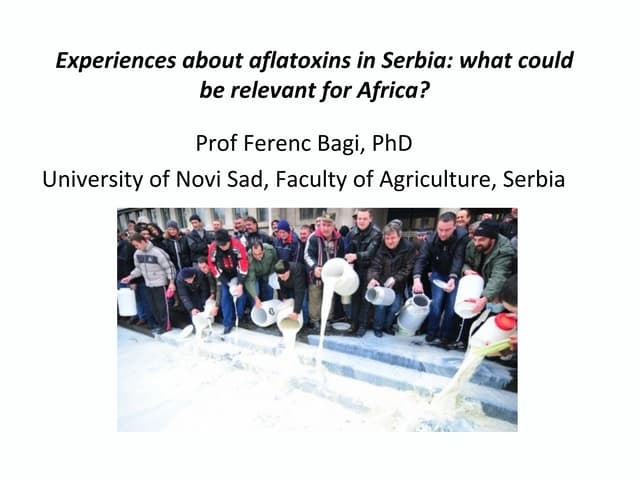 Experiences about aflatoxins in Serbia: what could be relevant for Africa?

Prof Ferenc Bagi, PhD

University of Novi Sad, Faculty of Agriculture, Serbia